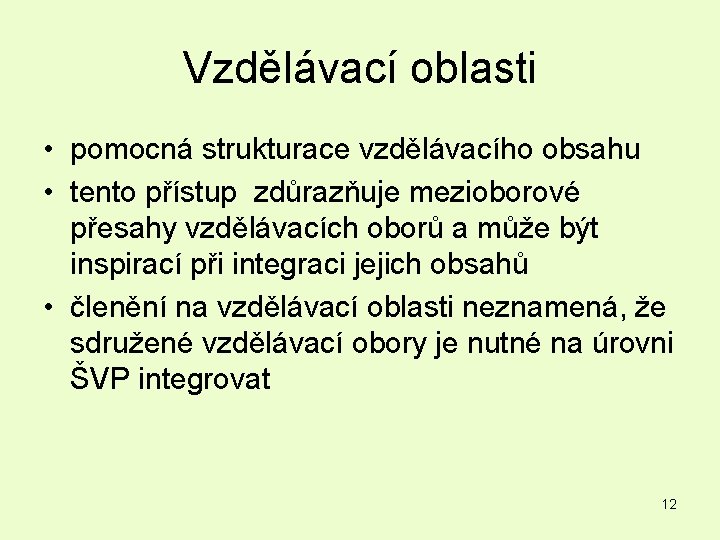 Vzdělávací oblasti

• pomocná strukturace vzdělávacího obsahu
• tento přístup  zdůrazňuje mezioborové přesahy vzdělávacích oborů a může být inspirací při integraci jejich obsahů
• členění na vzdělávací oblasti neznamená, že sdružené vzdělávací obory je nutné na úrovni ŠVP integrovat

12